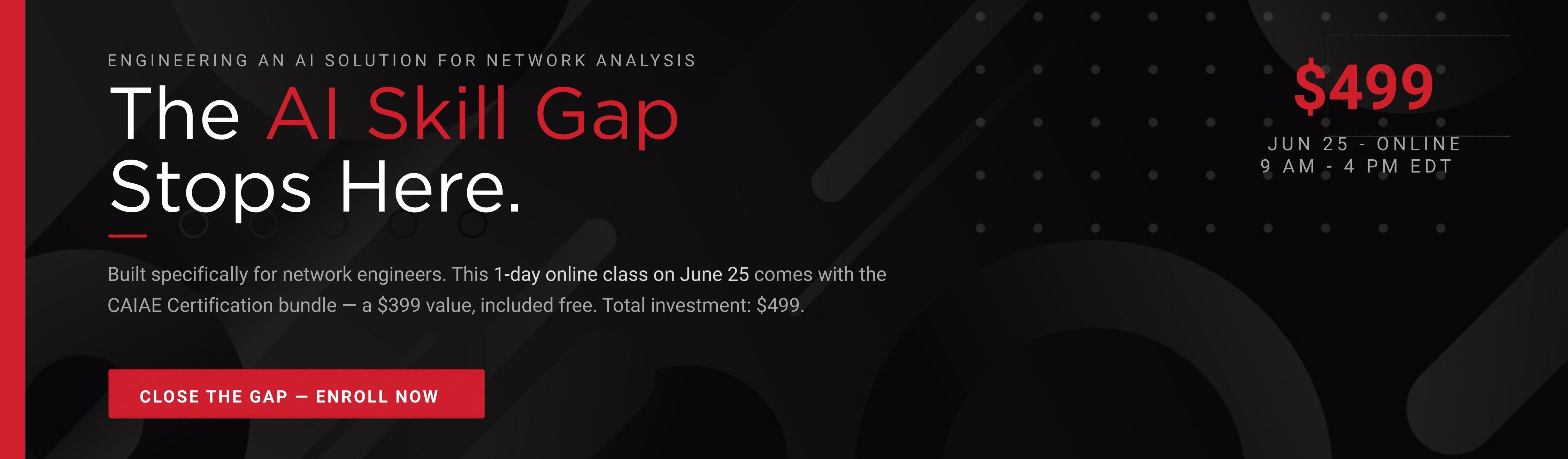 ENGINEERING AN AI SOLUTION FOR NETWORK ANALYSIS

The AI Skill Gap Stops Here.

Built specifically for network engineers. This 1-day online class on June 25 comes with the CAIAE Certification bundle — a $399 value, included free. Total investment: $499.

CLOSE THE GAP — ENROLL NOW

$499

JUN 25 - ONLINE
9 AM - 4 PM EDT